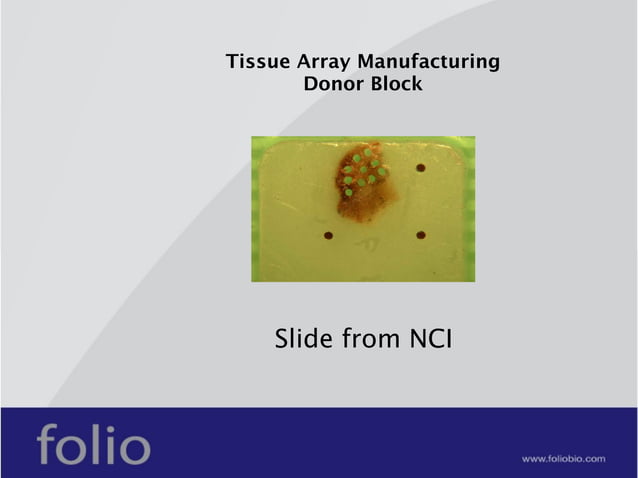 Tissue Array Manufacturing
Donor Block

Slide from NCI

folio

www.foliobio.com